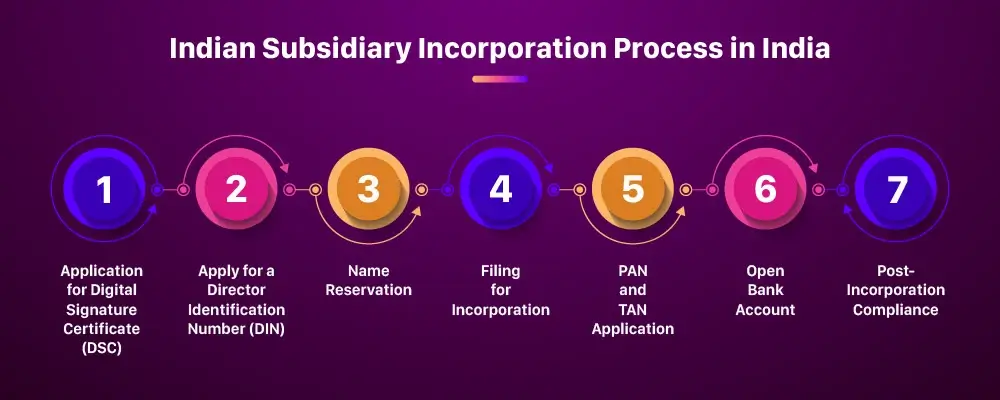 Indian Subsidiary Incorporation Process in India

1
Application for Digital Signature Certificate (DSC)

2
Apply for a Director Identification Number (DIN)

3
Name Reservation

4
Filing for Incorporation

5
PAN and TAN Application

6
Open Bank Account

7
Post-Incorporation Compliance